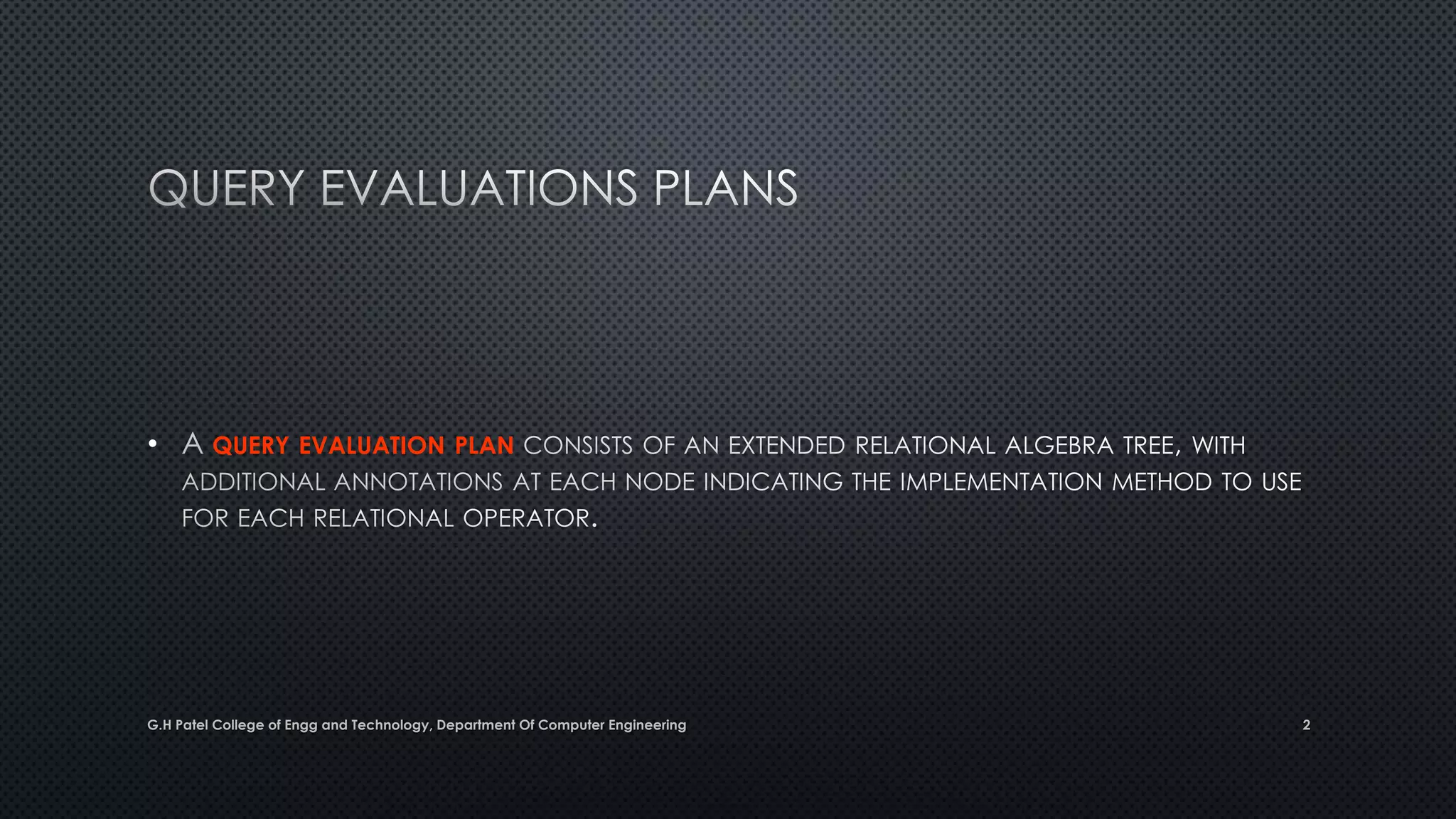 QUERY EVALUATIONS PLANS

• A QUERY EVALUATION PLAN CONSISTS OF AN EXTENDED RELATIONAL ALGEBRA TREE, WITH ADDITIONAL ANNOTATIONS AT EACH NODE INDICATING THE IMPLEMENTATION METHOD TO USE FOR EACH RELATIONAL OPERATOR.

G.H Patel College of Engg and Technology, Department Of Computer Engineering

2